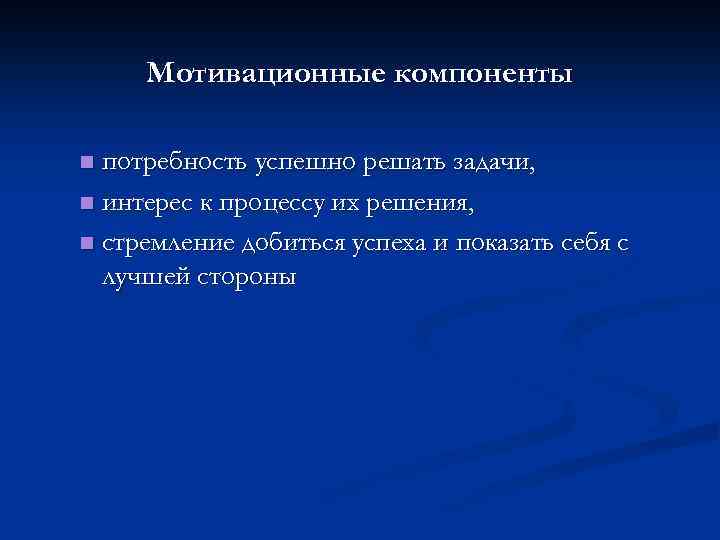 Мотивационные компоненты

- потребность успешно решать задачи,
- интерес к процессу их решения,
- стремление добиться успеха и показать себя с лучшей стороны